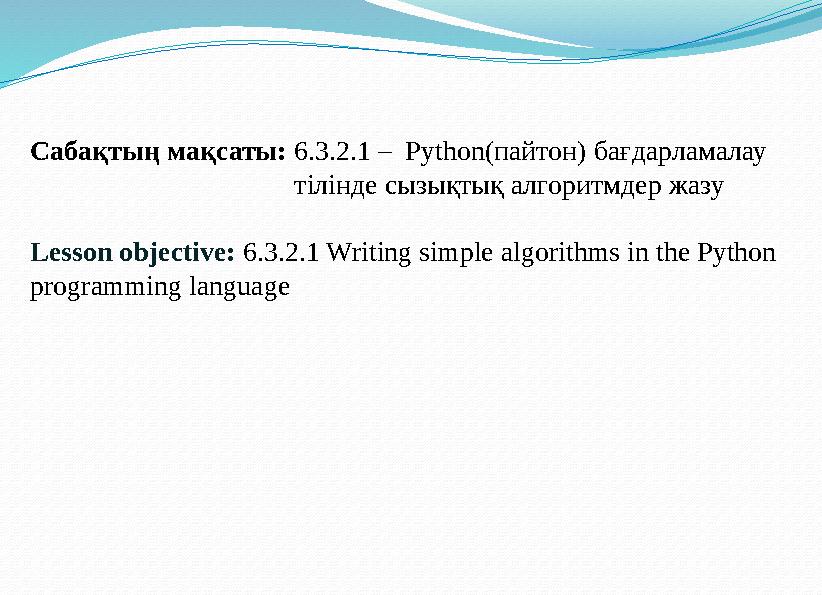 Сабақтың мақсаты: 6.3.2.1 – Python(пайтон) бағдарламалау тілінде сызықтық алгоритмдер жазу

Lesson objective: 6.3.2.1 Writing simple algorithms in the Python programming language